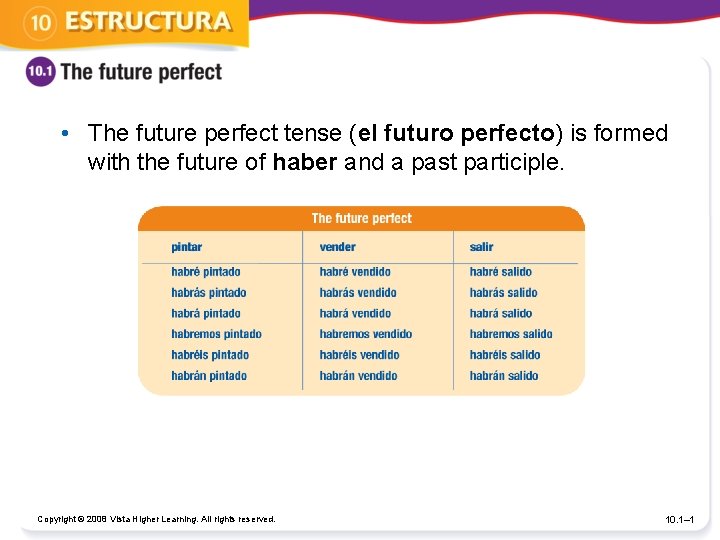 10 ESTRUCTURA

10.1 The future perfect

• The future perfect tense (el futuro perfecto) is formed with the future of haber and a past participle.

The future perfect

| pintar | vender | salir |
|---|---|---|
| habré pintado | habré vendido | habré salido |
| habrás pintado | habrás vendido | habrás salido |
| habrá pintado | habrá vendido | habrá salido |
| habremos pintado | habremos vendido | habremos salido |
| habréis pintado | habréis vendido | habréis salido |
| habrán pintado | habrán vendido | habrán salido |

Copyright © 2008 Vista Higher Learning. All rights reserved.

10.1–1